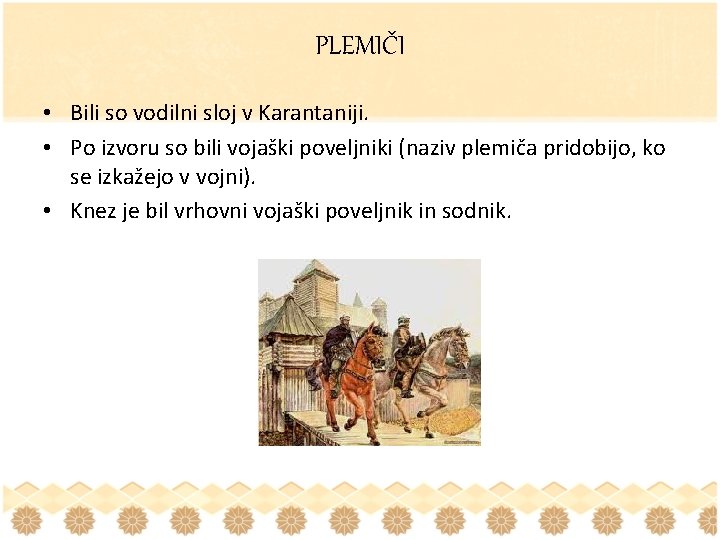 PLEMIČI

• Bili so vodilni sloj v Karantaniji.
• Po izvoru so bili vojaški poveljniki (naziv plemiča pridobijo, ko se izkažejo v vojni).
• Knez je bil vrhovni vojaški poveljnik in sodnik.